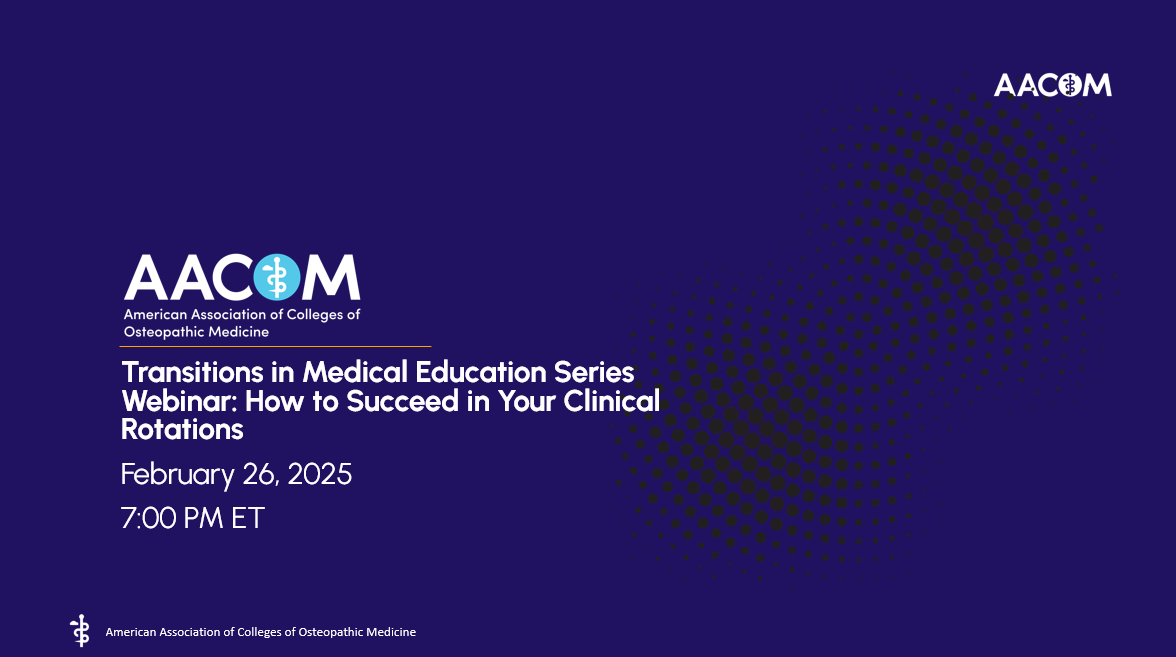 AACOM

AACOM
American Association of Colleges of Osteopathic Medicine

Transitions in Medical Education Series Webinar: How to Succeed in Your Clinical Rotations

February 26, 2025

7:00 PM ET

American Association of Colleges of Osteopathic Medicine